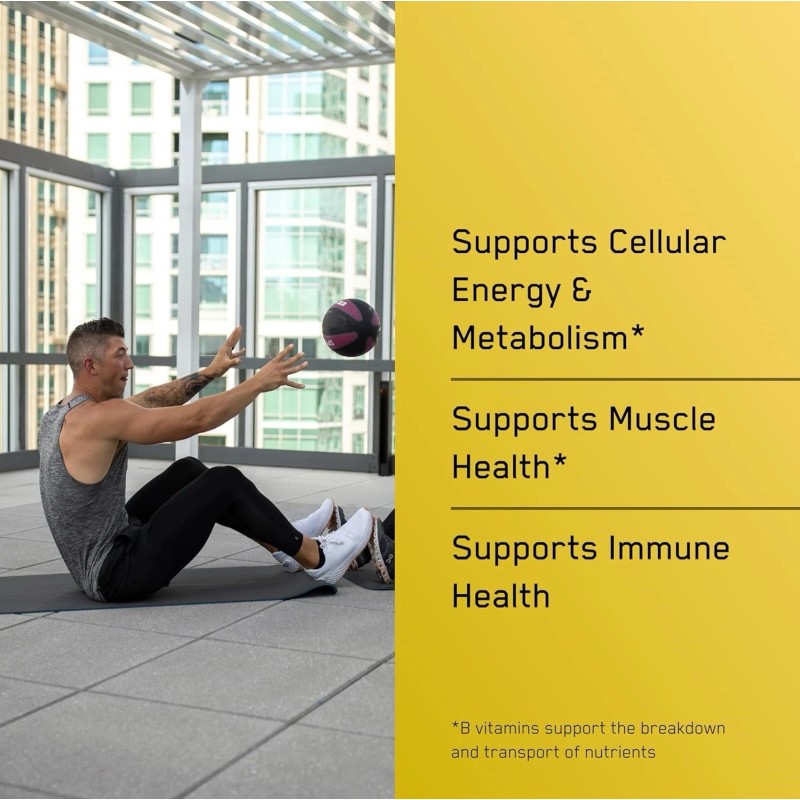 Supports Cellular Energy & Metabolism*

Supports Muscle Health*

Supports Immune Health

*B vitamins support the breakdown and transport of nutrients